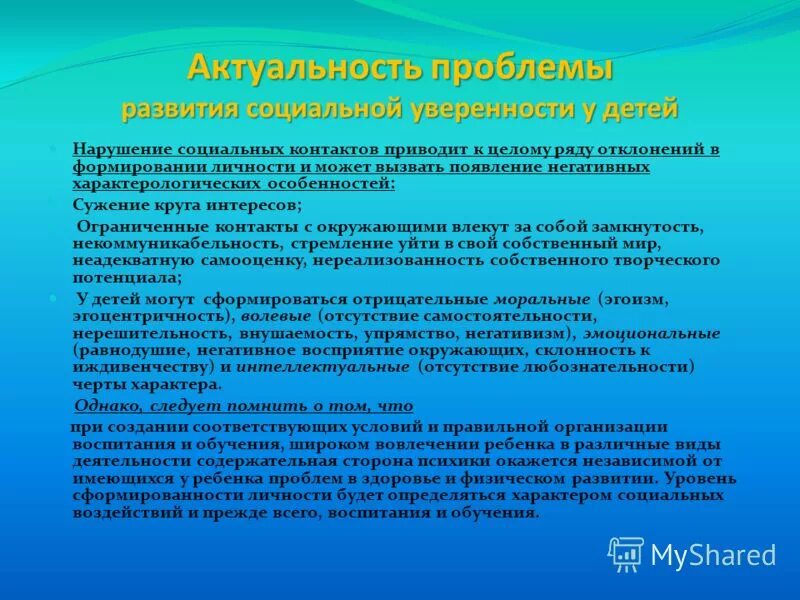 Актуальность проблемы
развития социальной уверенности у детей

Нарушение социальных контактов приводит к целому ряду отклонений в формировании личности и может вызвать появление негативных характерологических особенностей:

Сужение круга интересов;

Ограниченные контакты с окружающими влекут за собой замкнутость, некоммуникабельность, стремление уйти в свой собственный мир, неадекватную самооценку, нереализованность собственного творческого потенциала;

У детей могут сформироваться отрицательные моральные (эгоизм, эгоцентричность), волевые (отсутствие самостоятельности, нерешительность, внушаемость, упрямство, негативизм), эмоциональные (равнодушие, негативное восприятие окружающих, склонность к иждивенчеству) и интеллектуальные (отсутствие любознательности) черты характера.

Однако, следует помнить о том, что

при создании соответствующих условий и правильной организации воспитания и обучения, широком вовлечении ребенка в различные виды деятельности содержательная сторона психики окажется независимой от имеющихся у ребенка проблем в здоровье и физическом развитии. Уровень сформированности личности будет определяться характером социальных воздействий и прежде всего, воспитания и обучения.

MyShared